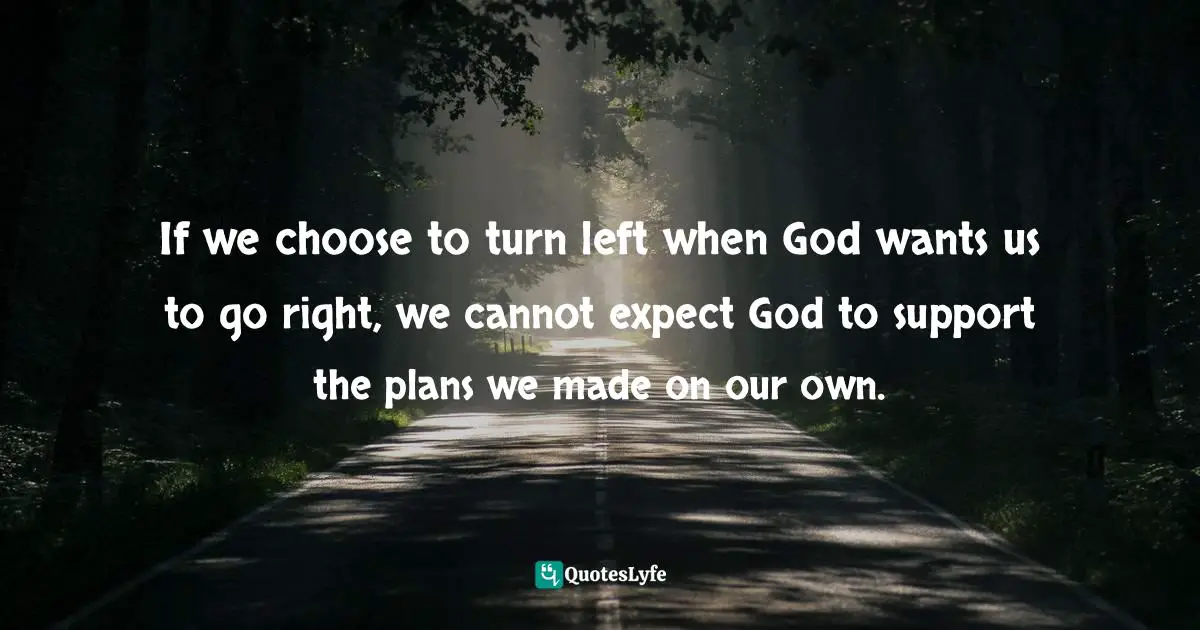 If we choose to turn left when God wants us to go right, we cannot expect God to support the plans we made on our own.

QuotesLyfe